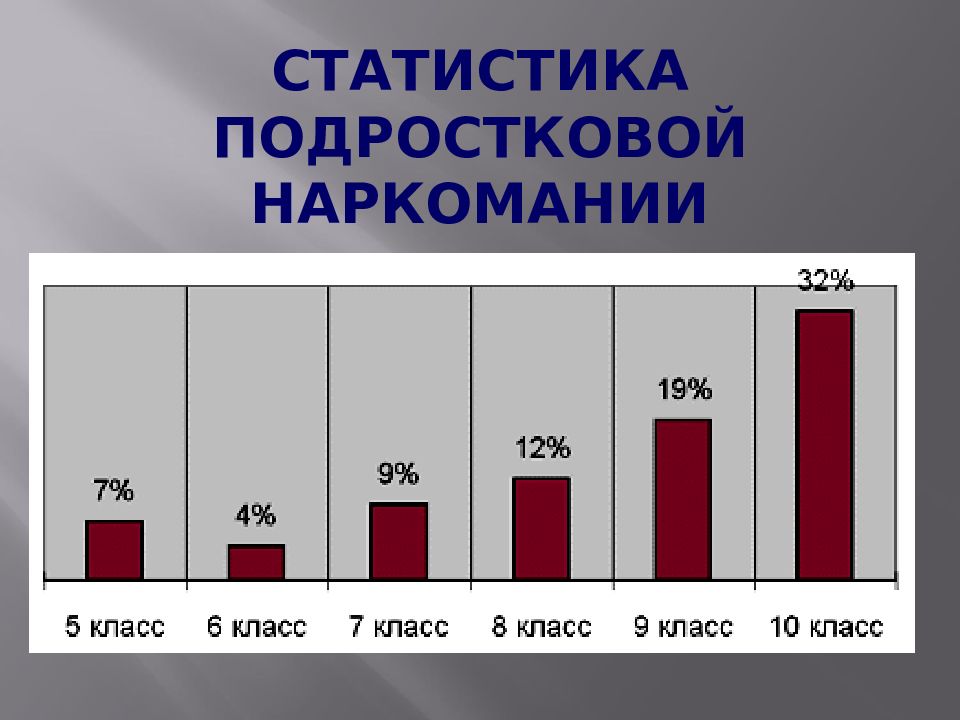 СТАТИСТИКА ПОДРОСТКОВОЙ НАРКОМАНИИ

7%
4%
9%
12%
19%
32%

5 класс
6 класс
7 класс
8 класс
9 класс
10 класс